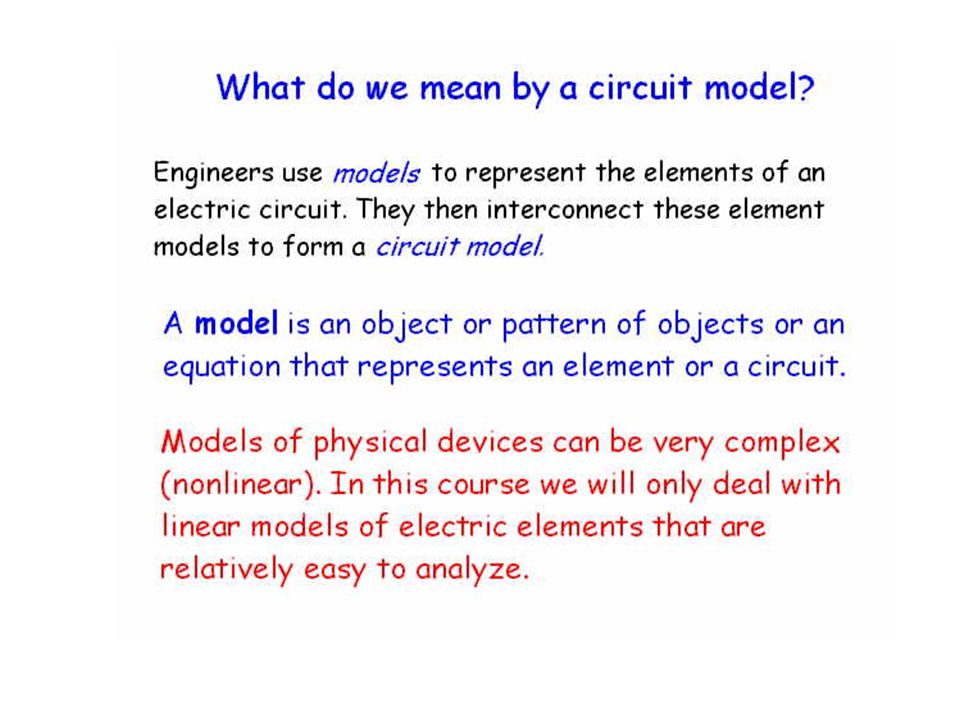 What do we mean by a circuit model?

Engineers use models to represent the elements of an electric circuit. They then interconnect these element models to form a circuit model.

A model is an object or pattern of objects or an equation that represents an element or a circuit.

Models of physical devices can be very complex (nonlinear). In this course we will only deal with linear models of electric elements that are relatively easy to analyze.